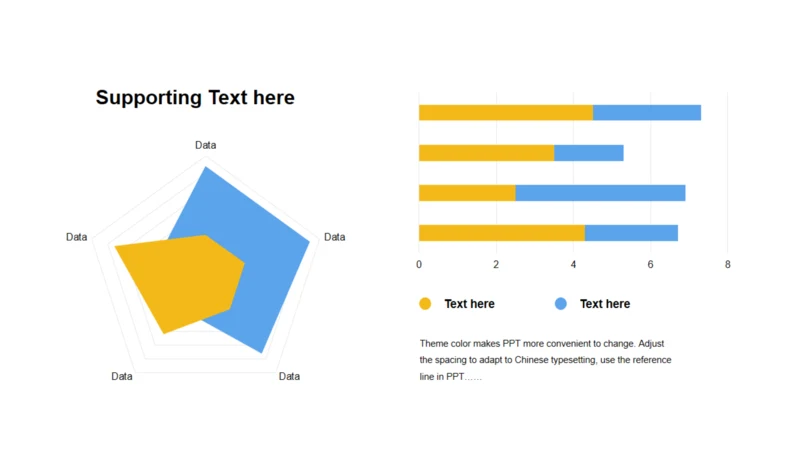 Supporting Text here

Data

Data

Data

Data

Data

0 2 4 6 8

Text here

Text here

Theme color makes PPT more convenient to change. Adjust the spacing to adapt to Chinese typesetting, use the reference line in PPT……